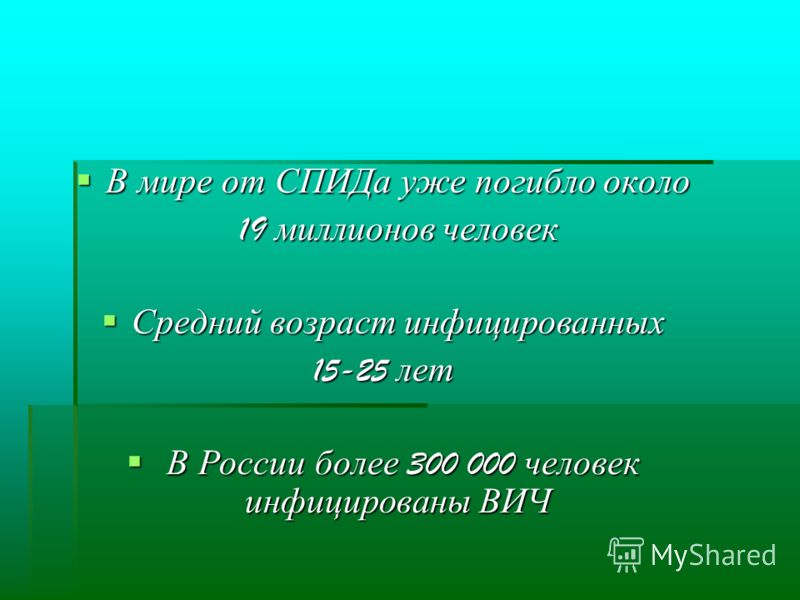 В мире от СПИДа уже погибло около 19 миллионов человек

Средний возраст инфицированных 15-25 лет

В России более 300 000 человек инфицированы ВИЧ

MyShared